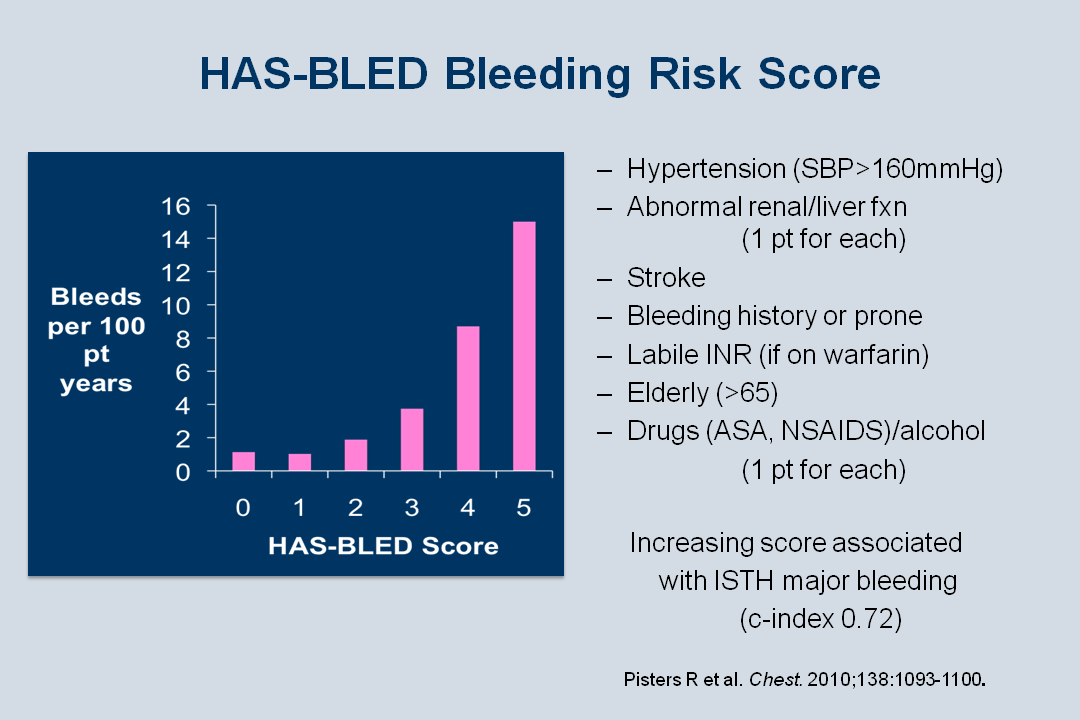 HAS-BLED Bleeding Risk Score

Bleeds per 100 pt years

16
14
12
10
8
6
4
2
0

0 1 2 3 4 5

HAS-BLED Score

– Hypertension (SBP>160mmHg)
– Abnormal renal/liver fxn (1 pt for each)
– Stroke
– Bleeding history or prone
– Labile INR (if on warfarin)
– Elderly (>65)
– Drugs (ASA, NSAIDS)/alcohol (1 pt for each)

Increasing score associated with ISTH major bleeding (c-index 0.72)

Pisters R et al. Chest. 2010;138:1093-1100.